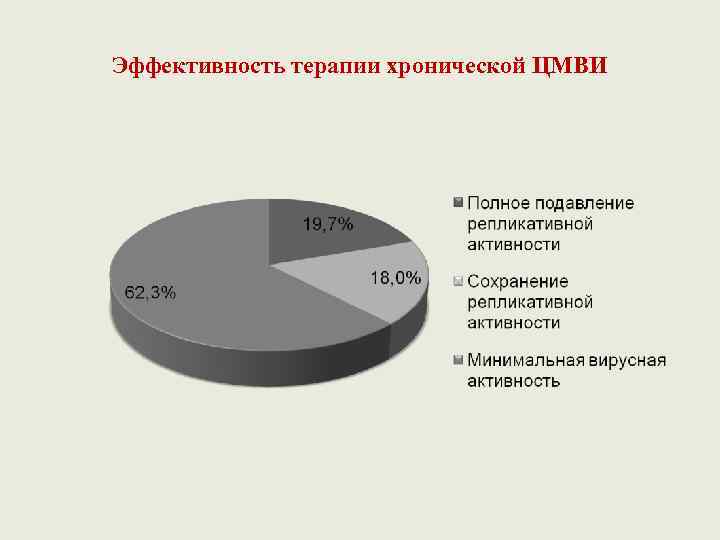 Эффективность терапии хронической ЦМВИ

19,7%

18,0%

62,3%

Полное подавление репликативной активности

Сохранение репликативной активности

Минимальная вирусная активность